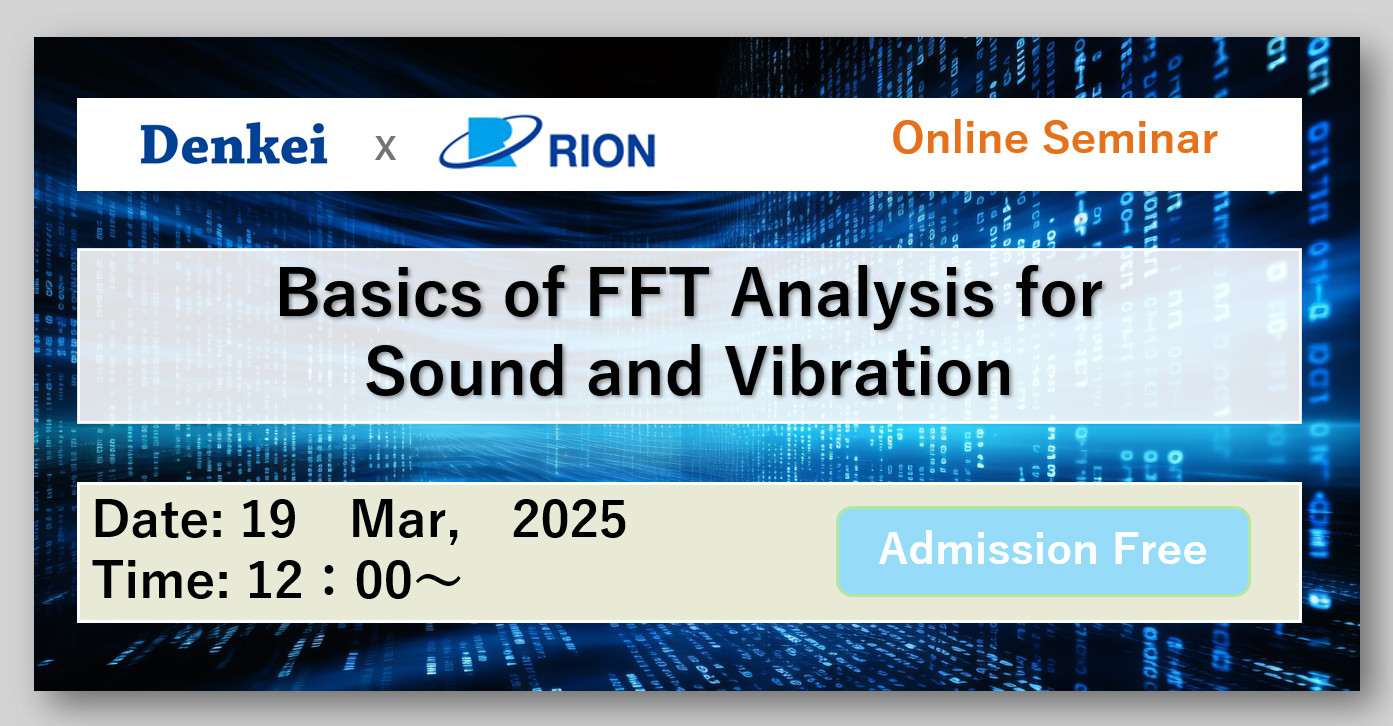 Denkei x RION

Online Seminar

Basics of FFT Analysis for Sound and Vibration

Date: 19 Mar, 2025
Time: 12：00～

Admission Free